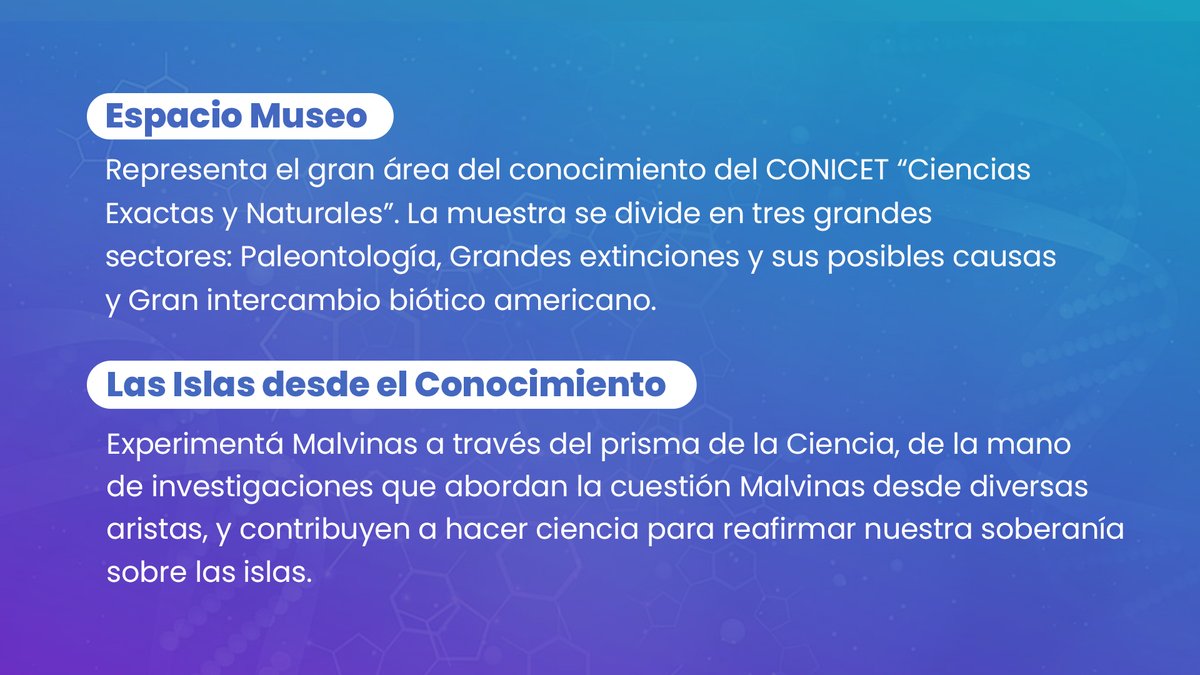 Espacio Museo

Representa el gran área del conocimiento del CONICET "Ciencias Exactas y Naturales". La muestra se divide en tres grandes sectores: Paleontología, Grandes extinciones y sus posibles causas y Gran intercambio biótico americano.

Las Islas desde el Conocimiento

Experimentá Malvinas a través del prisma de la Ciencia, de la mano de investigaciones que abordan la cuestión Malvinas desde diversas aristas, y contribuyen a hacer ciencia para reafirmar nuestra soberanía sobre las islas.